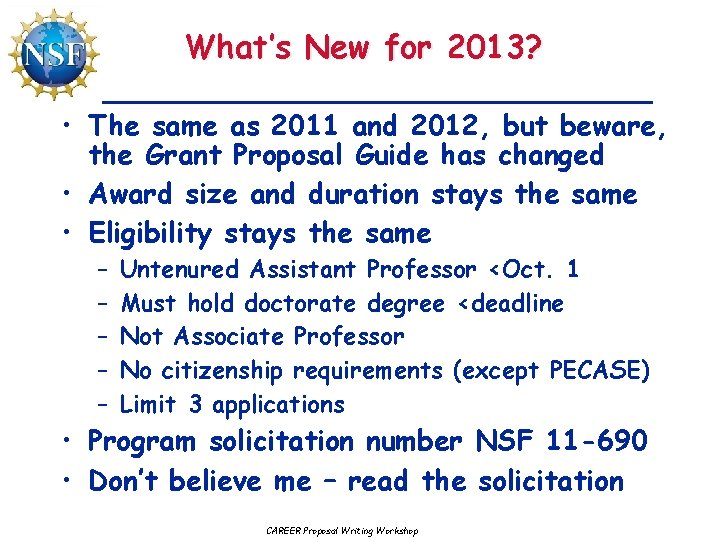 NSF

What's New for 2013?

• The same as 2011 and 2012, but beware, the Grant Proposal Guide has changed
• Award size and duration stays the same
• Eligibility stays the same
– Untenured Assistant Professor <Oct. 1
– Must hold doctorate degree <deadline
– Not Associate Professor
– No citizenship requirements (except PECASE)
– Limit 3 applications
• Program solicitation number NSF 11-690
• Don't believe me – read the solicitation

CAREER Proposal Writing Workshop